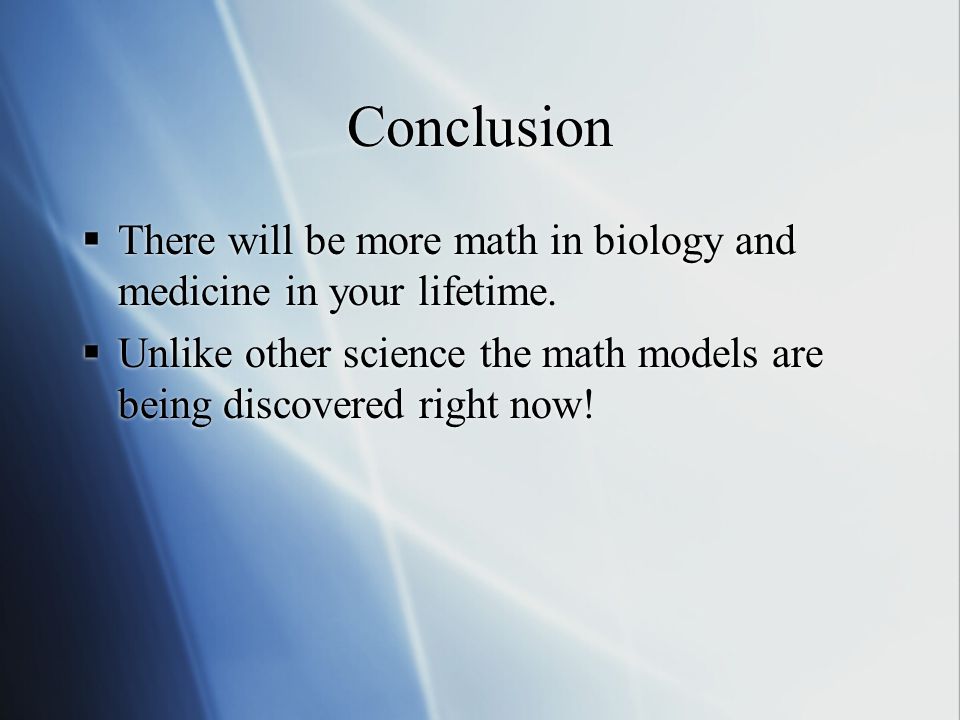 Conclusion

▪ There will be more math in biology and medicine in your lifetime.

▪ Unlike other science the math models are being discovered right now!